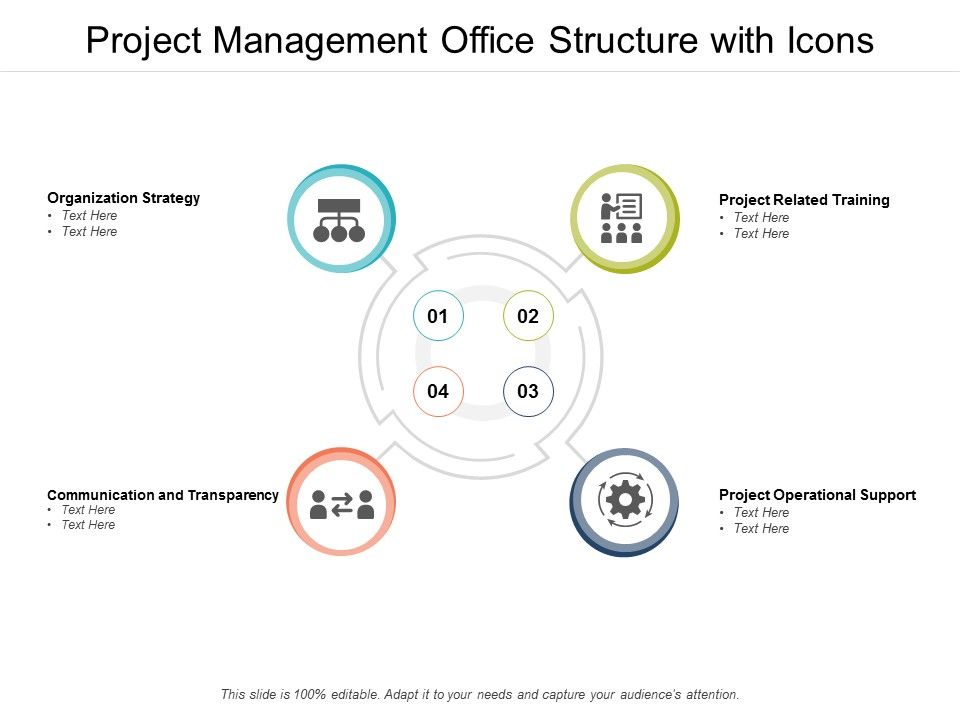 Project Management Office Structure with Icons

Organization Strategy
• Text Here
• Text Here

Project Related Training
• Text Here
• Text Here

01
02
04
03

Communication and Transparency
• Text Here
• Text Here

Project Operational Support
• Text Here
• Text Here

This slide is 100% editable. Adapt it to your needs and capture your audience's attention.